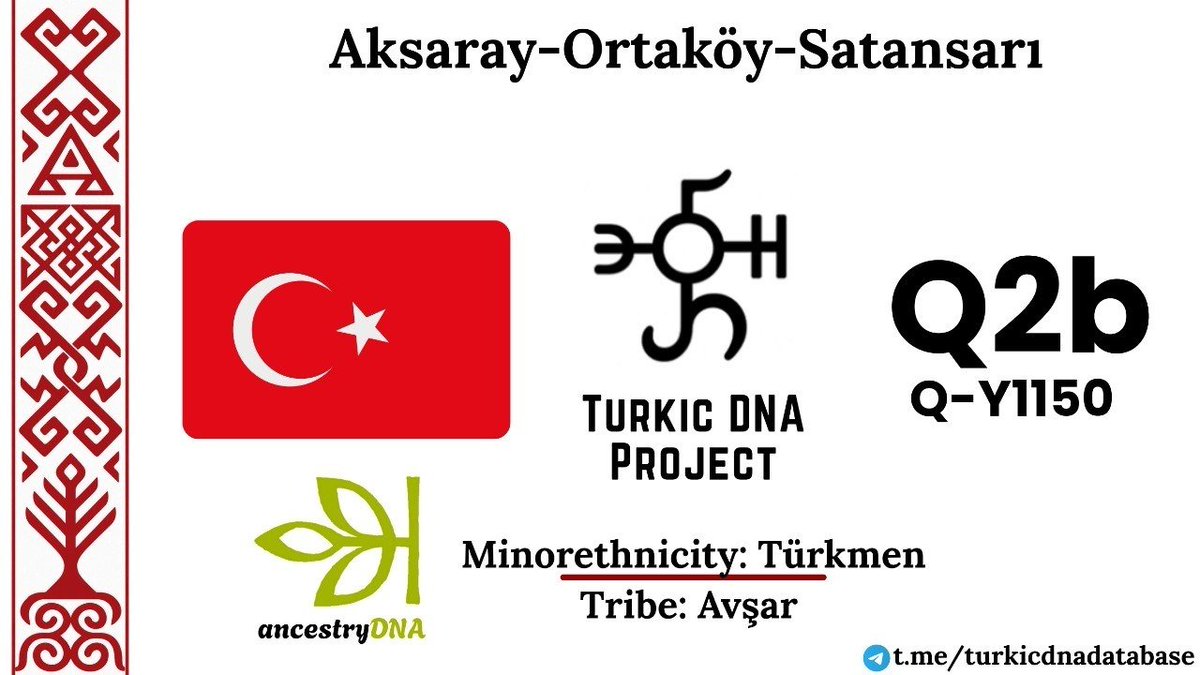 Aksaray-Ortaköy-Satansarı

Turkic DNA Project

Q2b
Q-Y1150

ancestryDNA

Minorethnicity: Türkmen
Tribe: Avşar

t.me/turkicdnadatabase